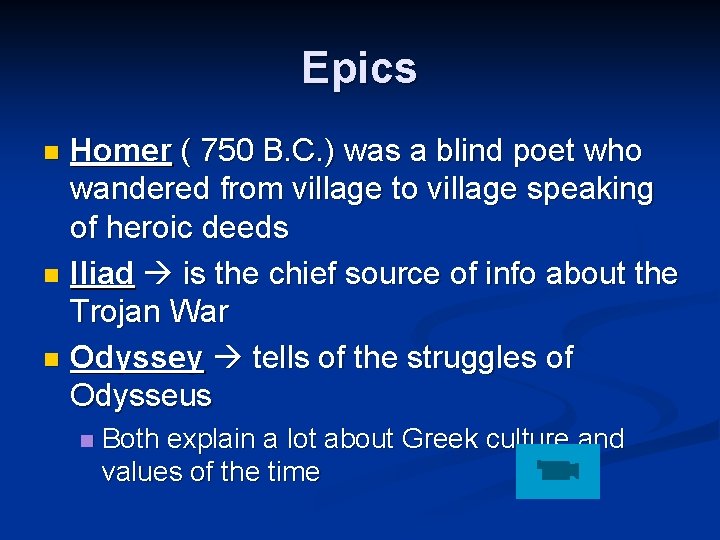 Epics

Homer ( 750 B.C.) was a blind poet who wandered from village to village speaking of heroic deeds

Iliad → is the chief source of info about the Trojan War

Odyssey → tells of the struggles of Odysseus

Both explain a lot about Greek culture and values of the time